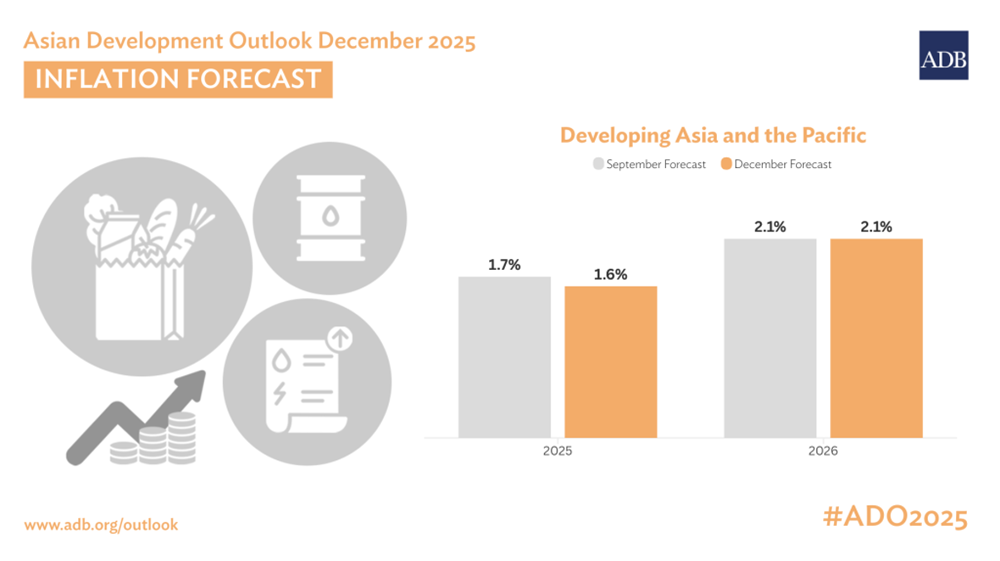 Asian Development Outlook December 2025

INFLATION FORECAST

ADB

Developing Asia and the Pacific

September Forecast December Forecast

1.7%
1.6%
2.1%
2.1%

2025
2026

www.adb.org/outlook

#ADO2025